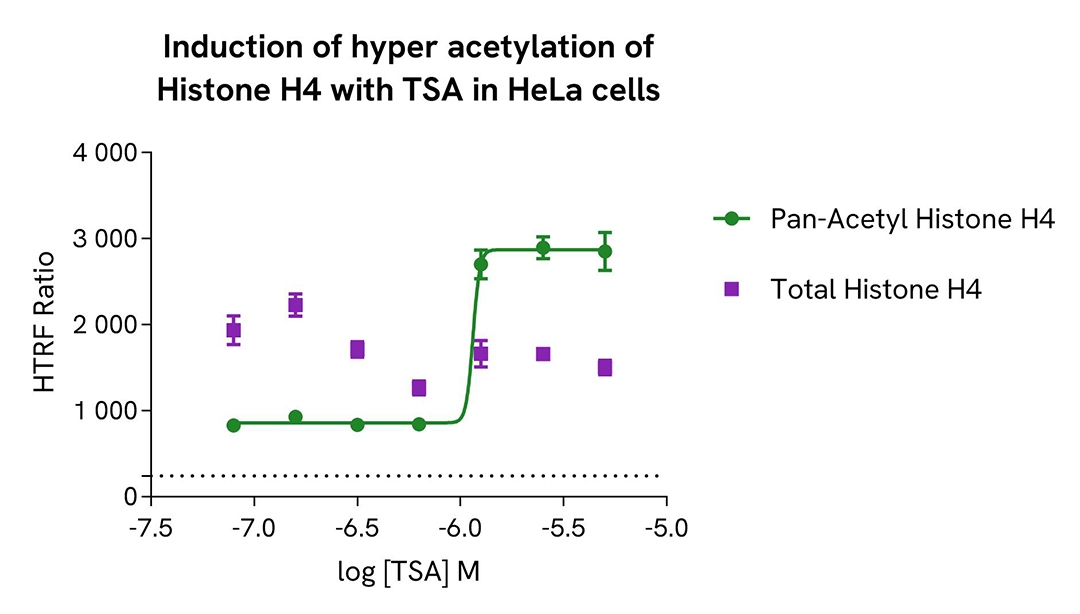 Induction of hyper acetylation of Histone H4 with TSA in HeLa cells

4 000
3 000
2 000
1 000
0

HTRF Ratio

-7.5 -7.0 -6.5 -6.0 -5.5 -5.0

log [TSA] M

Pan-Acetyl Histone H4
Total Histone H4